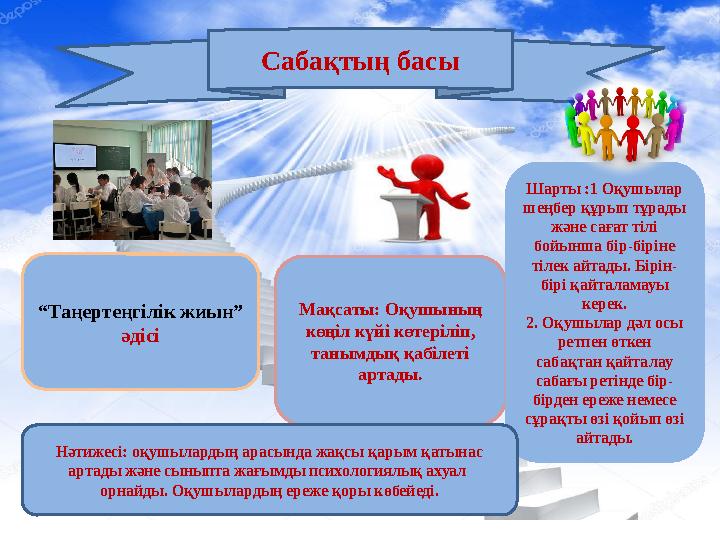 Сабақтың басы

“Таңертеңгілік жиын” әдісі

Мақсаты: Оқушының көңіл күйі көтеріліп, танымдық қабілеті артады.

Шарты :1 Оқушылар шеңбер құрып тұрады және сағат тілі бойынша бір-біріне тілек айтады. Бірін-бірі қайталамауы керек.
2. Оқушылар дәл осы ретпен өткен сабақтан қайталау сабағы ретінде бір-бірден ереже немесе сұрақты өзі қойып өзі айтады.

Нәтижесі: оқушылардың арасында жақсы қарым қатынас артады және сыныпта жағымды психологиялық ахуал орнайды. Оқушылардың ереже қоры көбейеді.